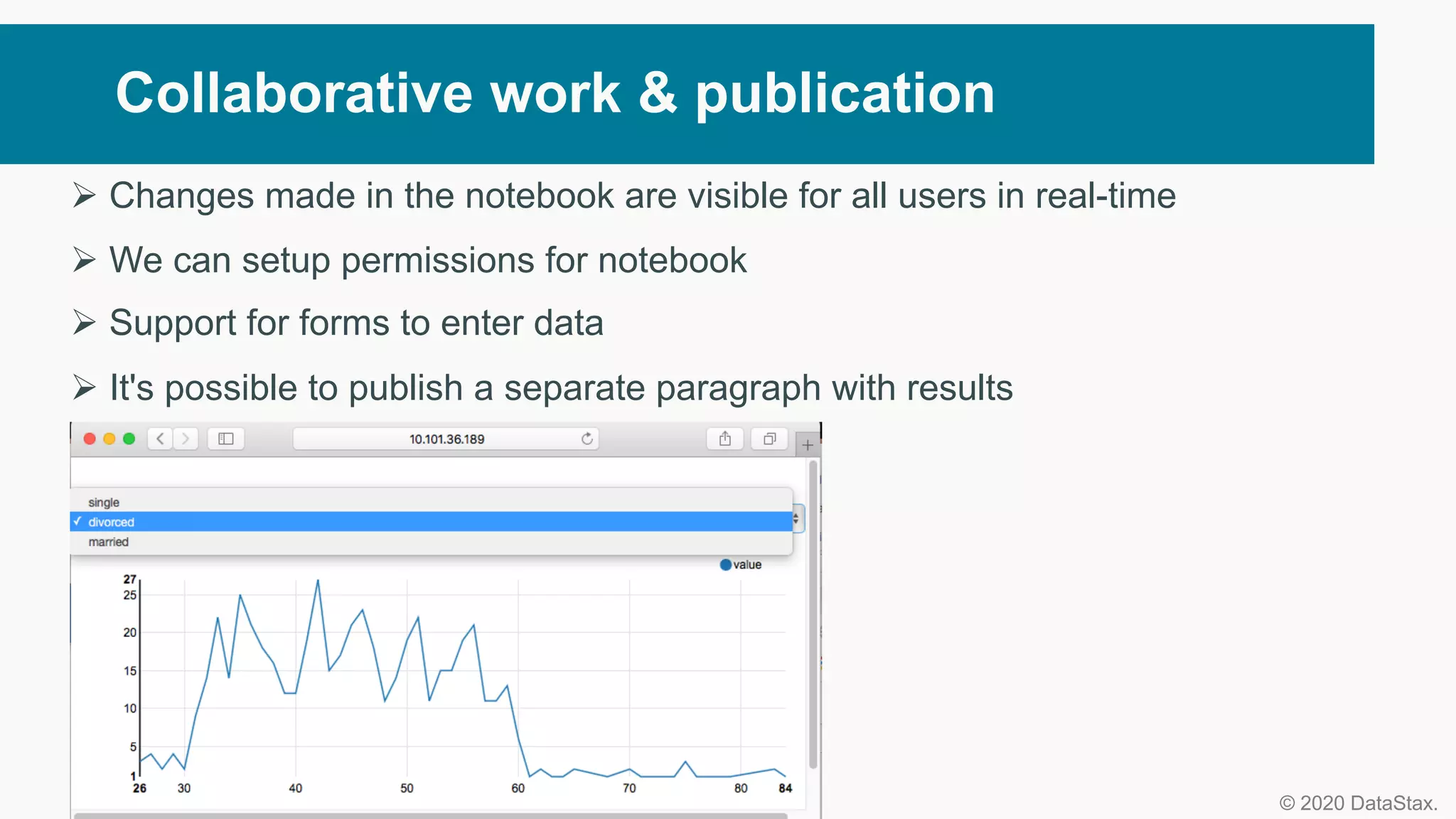 Collaborative work & publication

➢ Changes made in the notebook are visible for all users in real-time

➢ We can setup permissions for notebook

➢ Support for forms to enter data

➢ It's possible to publish a separate paragraph with results

10.101.36.189

single
✓ divorced
married

value

27
25
20
15
10
5
1
26
30
40
50
60
70
80
84

© 2020 DataStax.